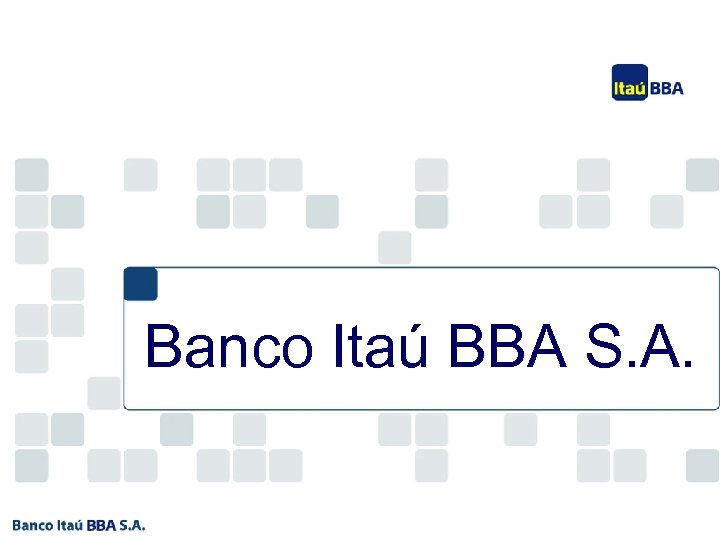 Itaú BBA

Banco Itaú BBA S.A.

Banco Itaú BBA S.A.